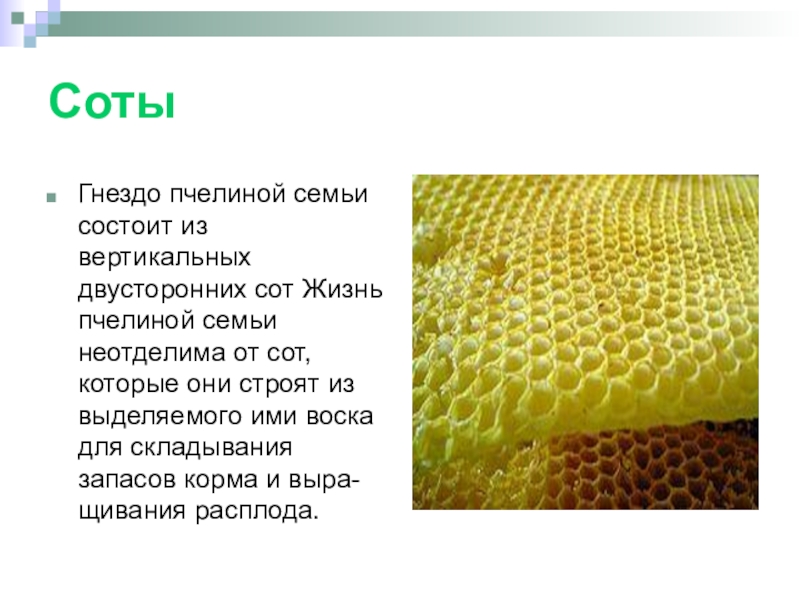 Соты

Гнездо пчелиной семьи состоит из вертикальных двусторонних сот Жизнь пчелиной семьи неотделима от сот, которые они строят из выделяемого ими воска для складывания запасов корма и выращивания расплода.